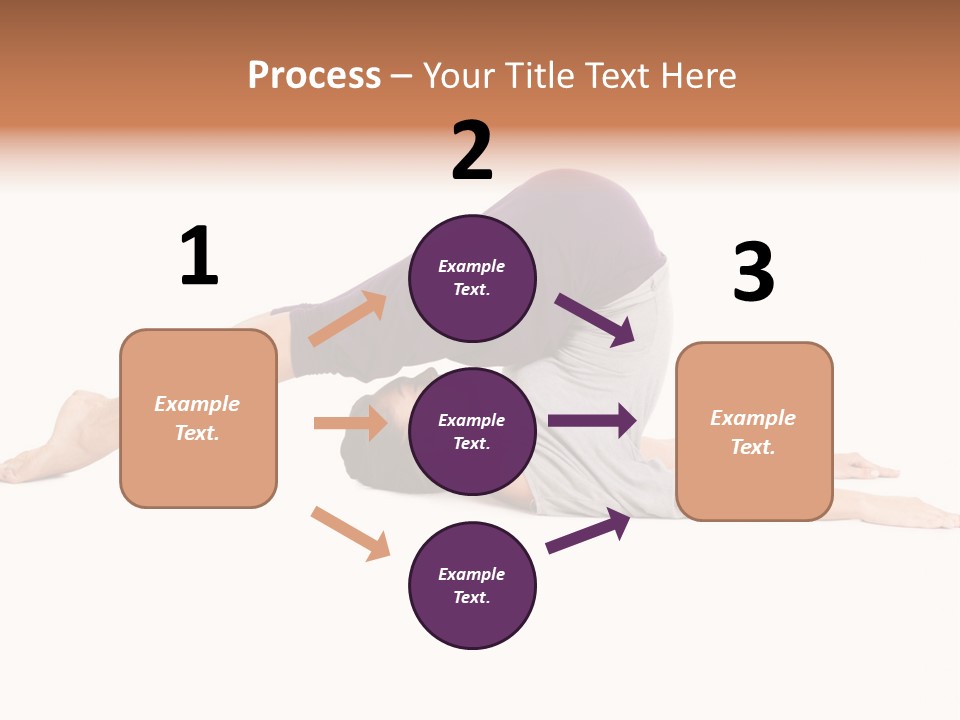 Process – Your Title Text Here

1

Example Text.

2

Example Text.

Example Text.

Example Text.

3

Example Text.